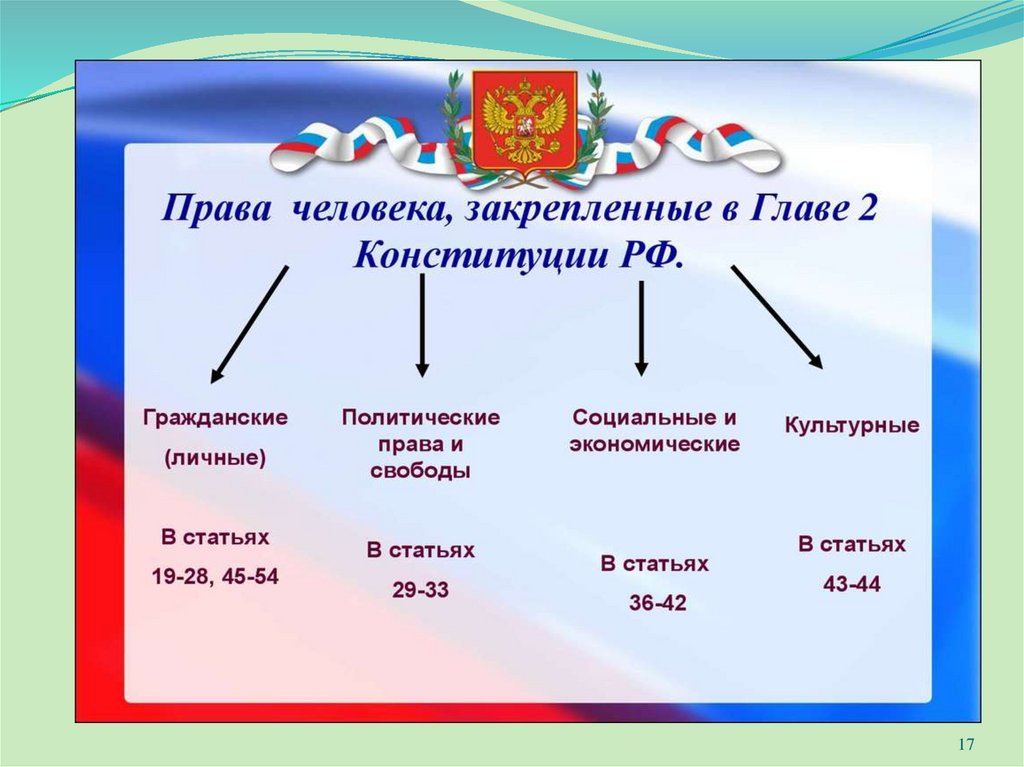 Права человека, закрепленные в Главе 2 Конституции РФ.

Гражданские (личные)

В статьях 19-28, 45-54

Политические права и свободы

В статьях 29-33

Социальные и экономические

В статьях 36-42

Культурные

В статьях 43-44

17